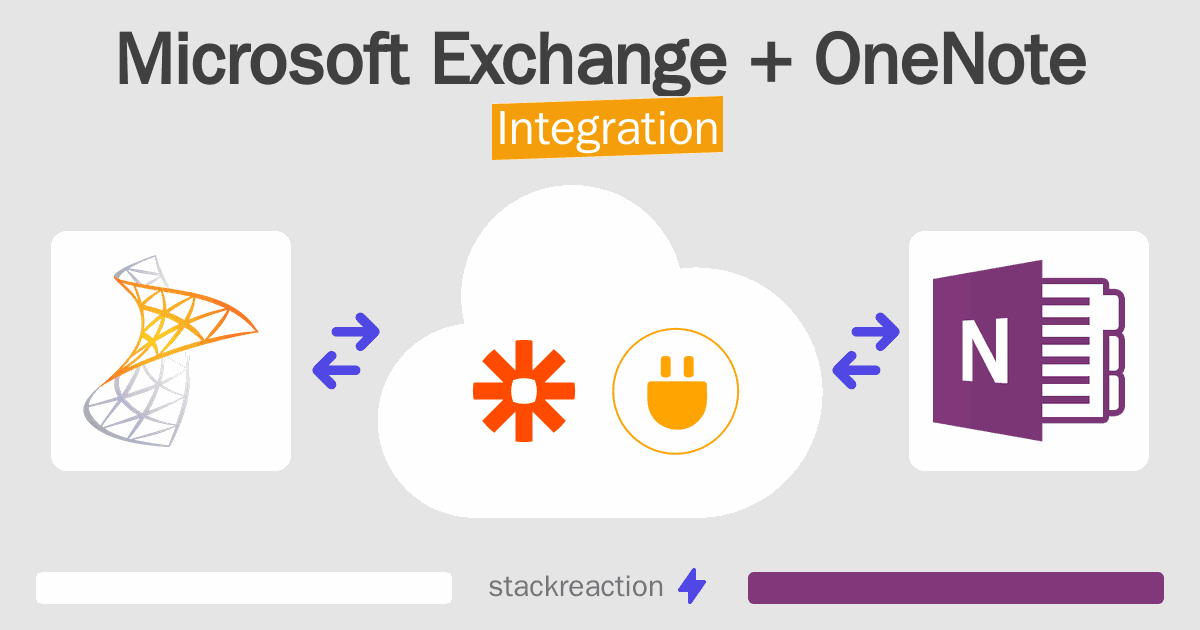 Microsoft Exchange + OneNote
Integration

N

stackreaction